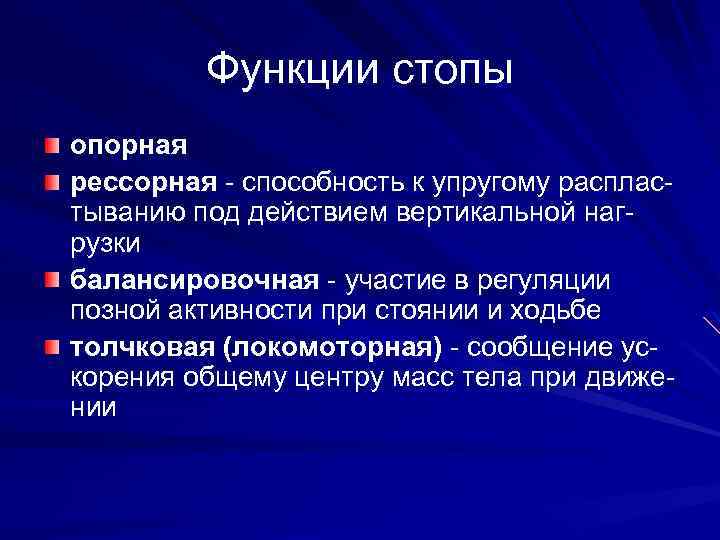 Функции стопы

опорная

рессорная - способность к упругому распластыванию под действием вертикальной нагрузки

балансировочная - участие в регуляции позной активности при стоянии и ходьбе

толчковая (локомоторная) - сообщение ускорения общему центру масс тела при движении